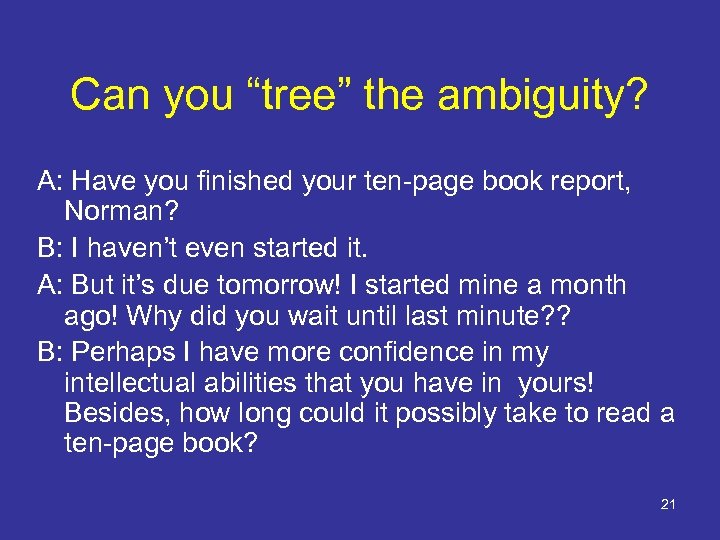 Can you “tree” the ambiguity?

A: Have you finished your ten-page book report, Norman?

B: I haven’t even started it.

A: But it’s due tomorrow! I started mine a month ago! Why did you wait until last minute??

B: Perhaps I have more confidence in my intellectual abilities that you have in yours! Besides, how long could it possibly take to read a ten-page book?

21